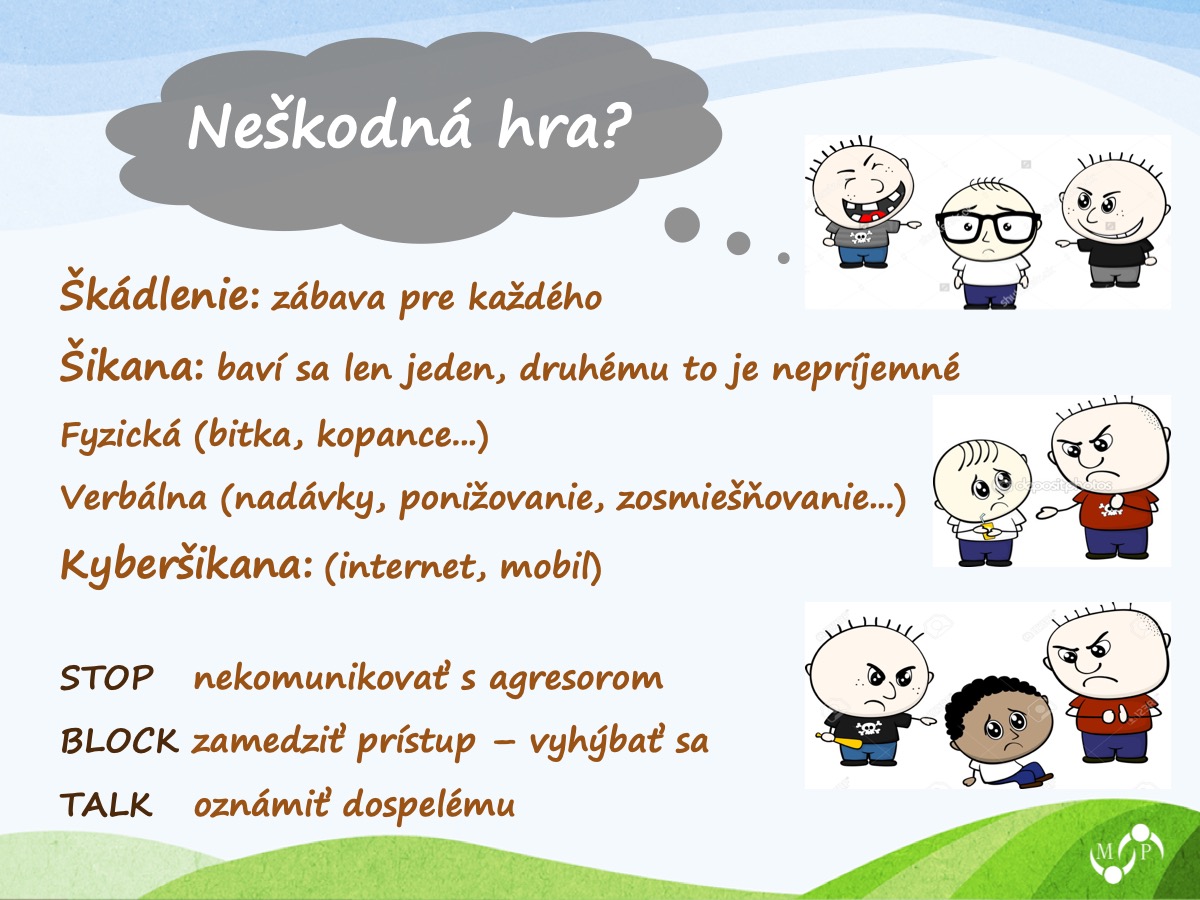 Neškodná hra?

Škádlenie: zábava pre každého

Šikana: baví sa len jeden, druhému to je nepríjemné

Fyzická (bitka, kopance...)

Verbálna (nadávky, ponižovanie, zosmiešňovanie...)

Kyberšikana: (internet, mobil)

STOP nekomunikovať s agresorom

BLOCK zamedziť prístup – vyhýbať sa

TALK oznámiť dospelému

M P